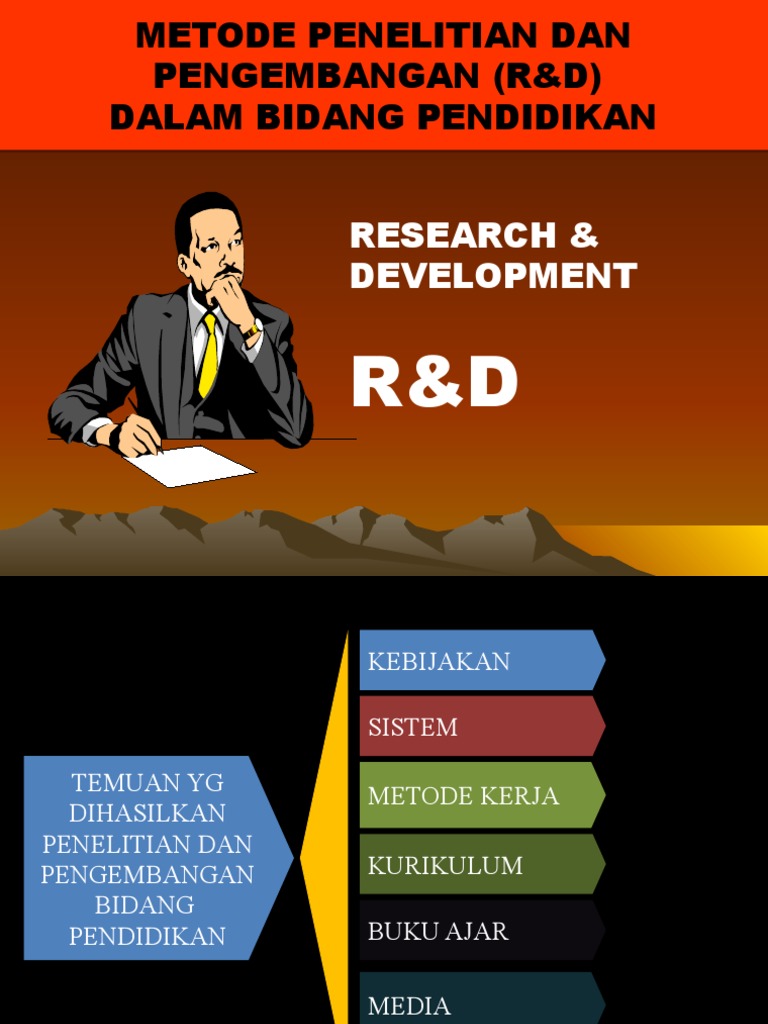 METODE PENELITIAN DAN PENGEMBANGAN (R&D) DALAM BIDANG PENDIDIKAN

RESEARCH & DEVELOPMENT

R&D

TEMUAN YG DIHASILKAN PENELITIAN DAN PENGEMBANGAN BIDANG PENDIDIKAN

KEBIJAKAN

SISTEM

METODE KERJA

KURIKULUM

BUKU AJAR

MEDIA